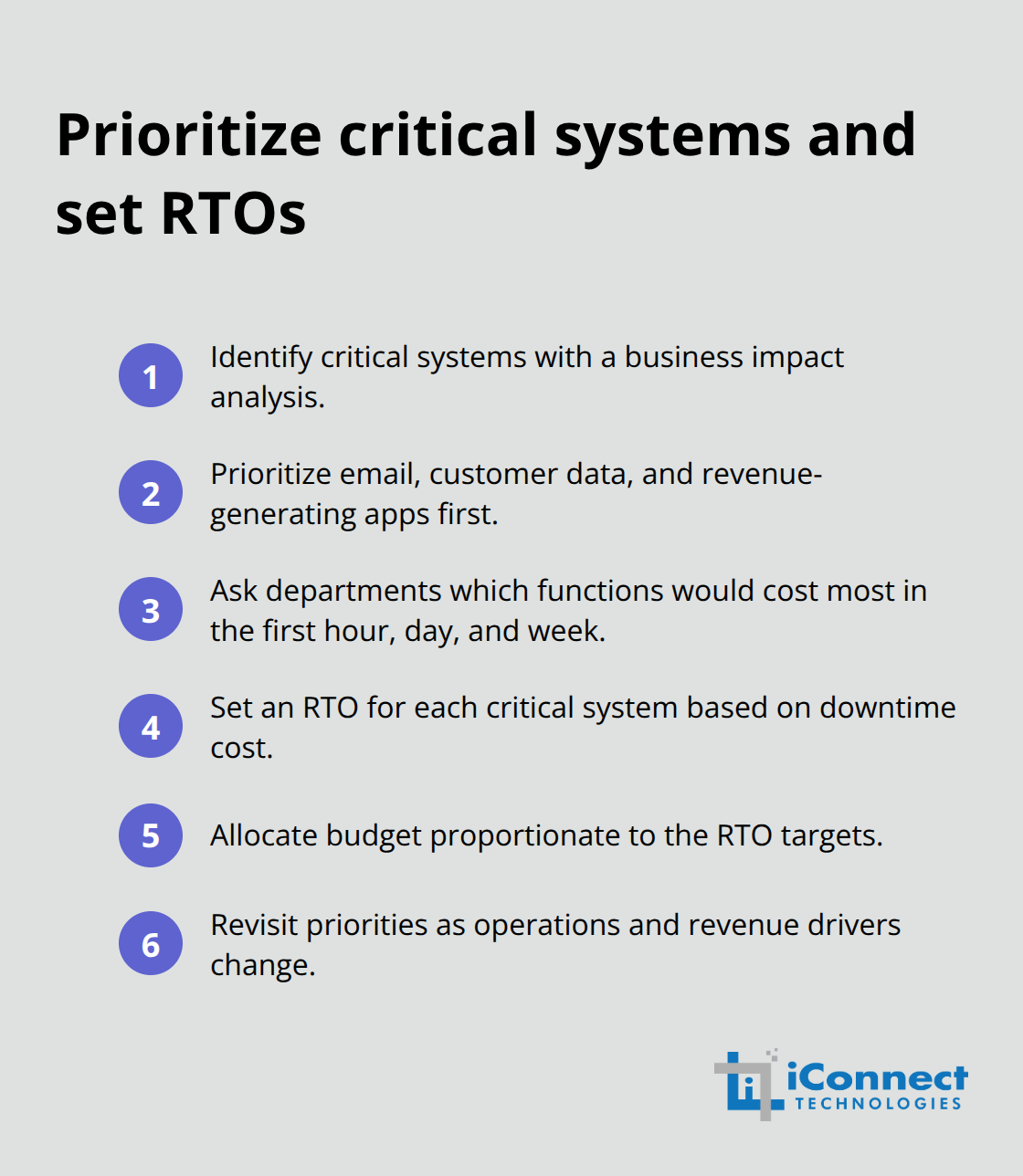 Prioritize critical systems and set RTOs

1 Identify critical systems with a business impact analysis.

2 Prioritize email, customer data, and revenue-generating apps first.

3 Ask departments which functions would cost most in the first hour, day, and week.

4 Set an RTO for each critical system based on downtime cost.

5 Allocate budget proportionate to the RTO targets.

6 Revisit priorities as operations and revenue drivers change.

iConnect TECHNOLOGIES